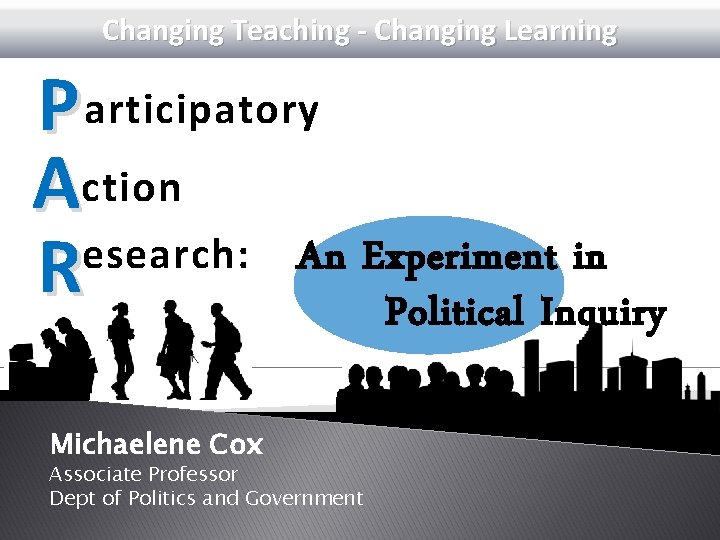 Changing Teaching - Changing Learning

Participatory

Action

Research: An Experiment in Political Inquiry

Michaelene Cox
Associate Professor
Dept of Politics and Government